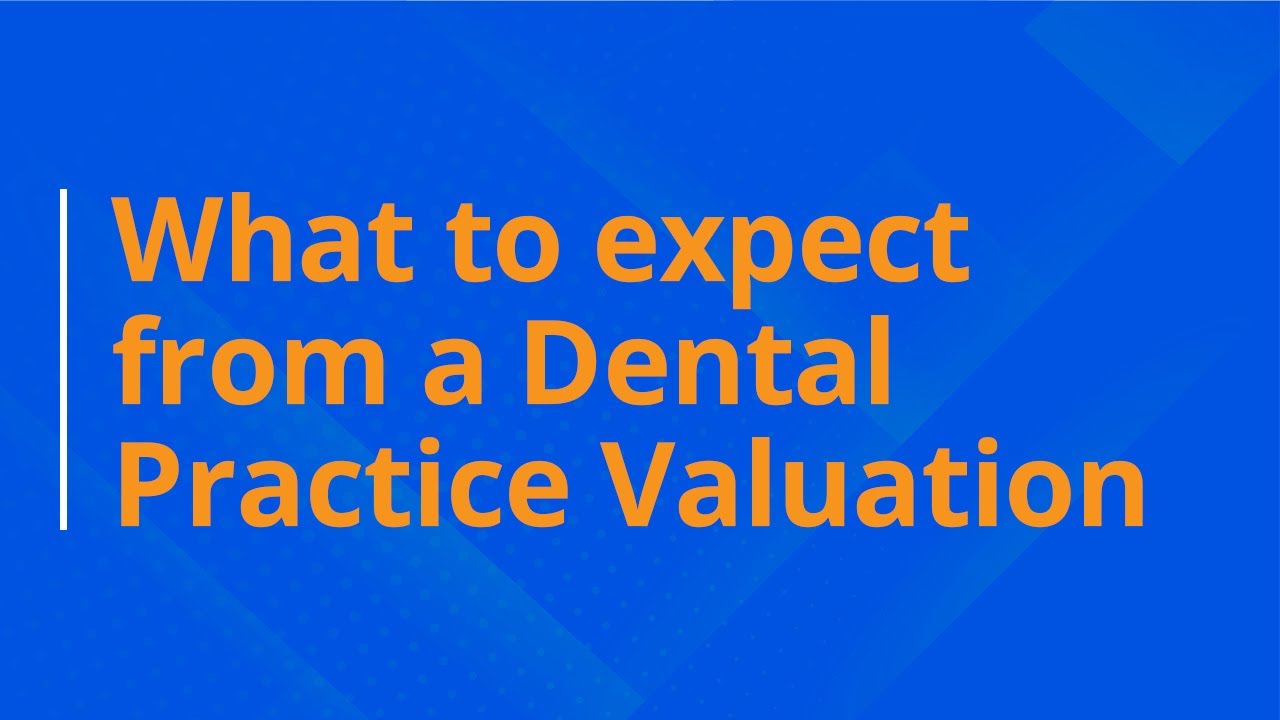 What to expect from a Dental Practice Valuation